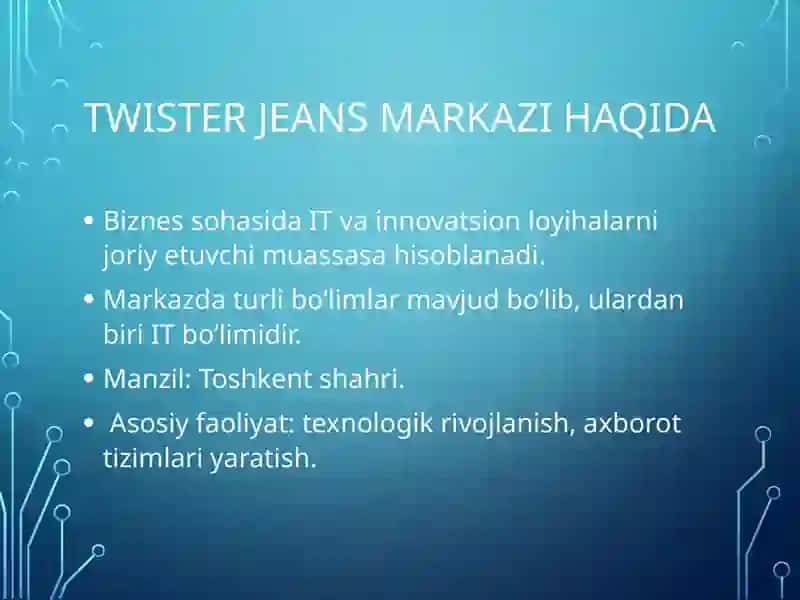 TWISTER JEANS MARKAZI HAQIDA

• Biznes sohasida IT va innovatsion loyihalarni joriy etuvchi muassasa hisoblanadi.

• Markazda turli bo'limlar mavjud bo'lib, ulardan biri IT bo'limidir.

• Manzil: Toshkent shahri.

• Asosiy faoliyat: texnologik rivojlanish, axborot tizimlari yaratish.